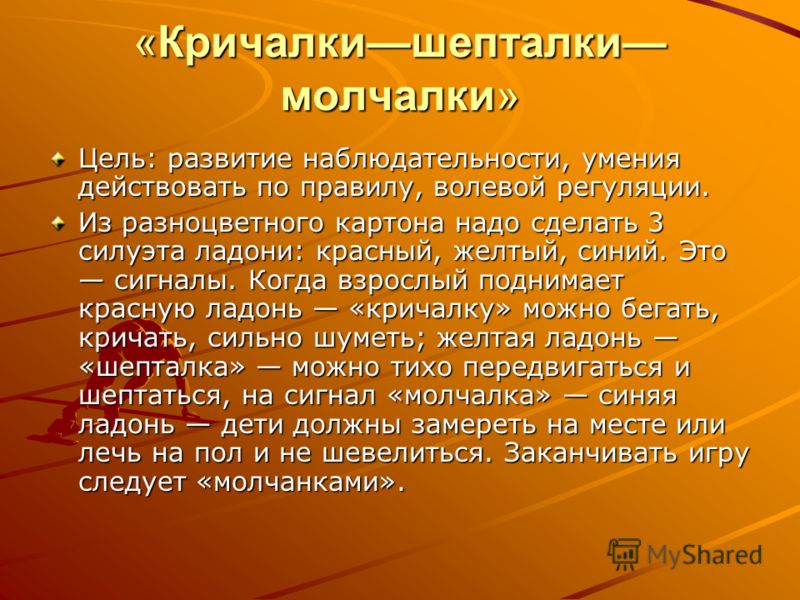 «Кричалки—шепталки—молчалки»

Цель: развитие наблюдательности, умения действовать по правилу, волевой регуляции.

Из разноцветного картона надо сделать 3 силуэта ладони: красный, желтый, синий. Это — сигналы. Когда взрослый поднимает красную ладонь — «кричалку» можно бегать, кричать, сильно шуметь; желтая ладонь — «шепталка» — можно тихо передвигаться и шептаться, на сигнал «молчалка» — синяя ладонь — дети должны замереть на месте или лечь на пол и не шевелиться. Заканчивать игру следует «молчанками».

MyShared